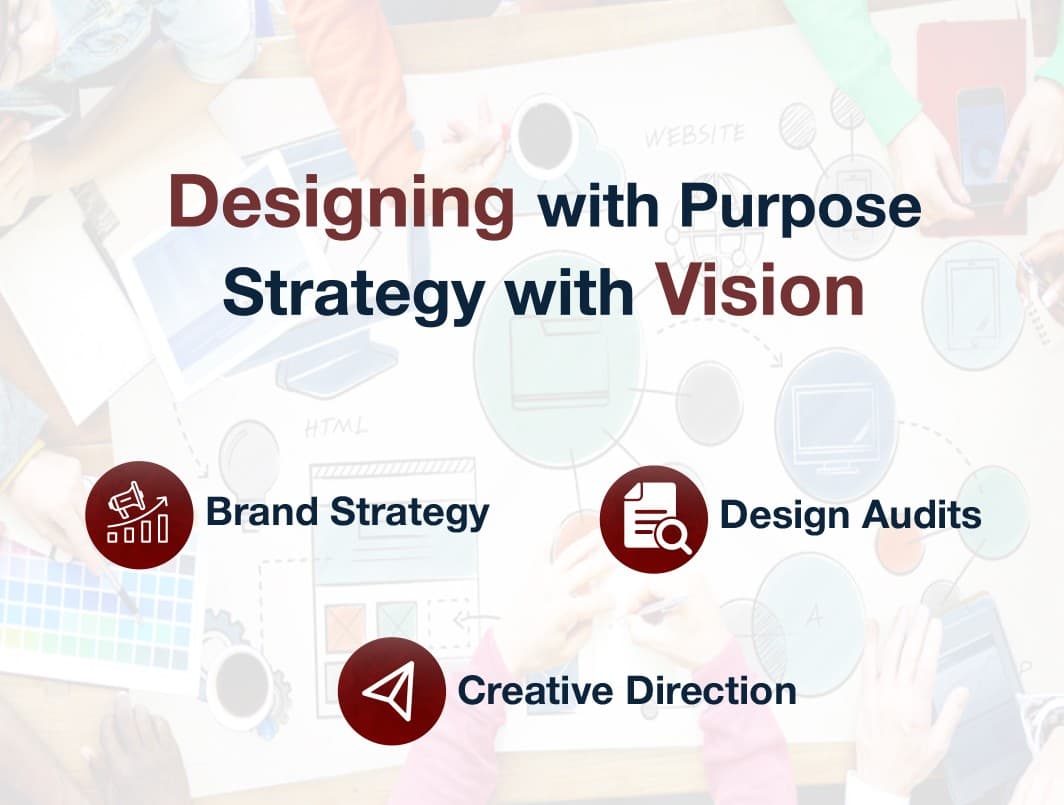 WEBSITE

Designing with Purpose
Strategy with Vision

HTML

Brand Strategy

Design Audits

Creative Direction